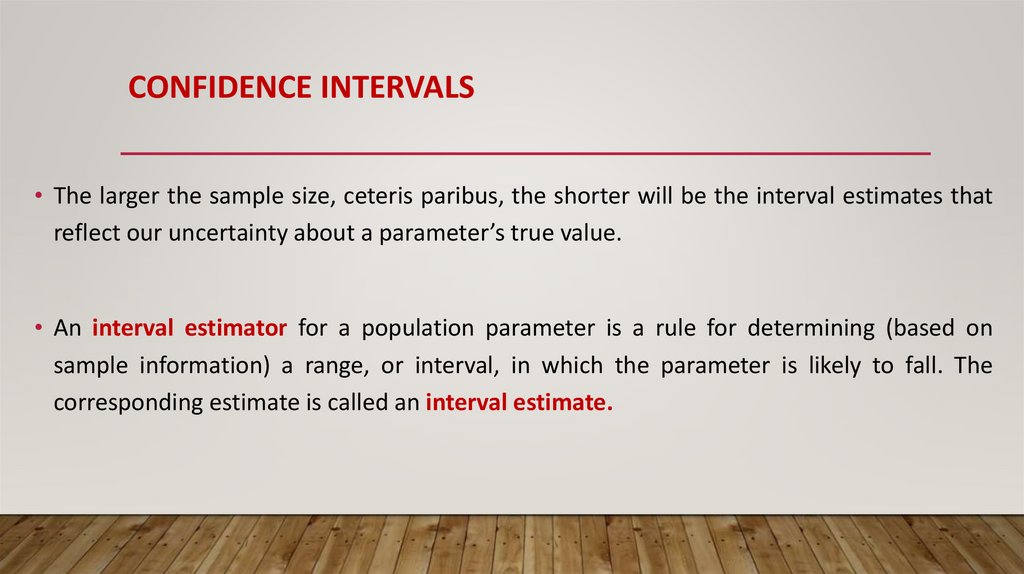 CONFIDENCE INTERVALS

• The larger the sample size, ceteris paribus, the shorter will be the interval estimates that reflect our uncertainty about a parameter's true value.

• An interval estimator for a population parameter is a rule for determining (based on sample information) a range, or interval, in which the parameter is likely to fall. The corresponding estimate is called an interval estimate.